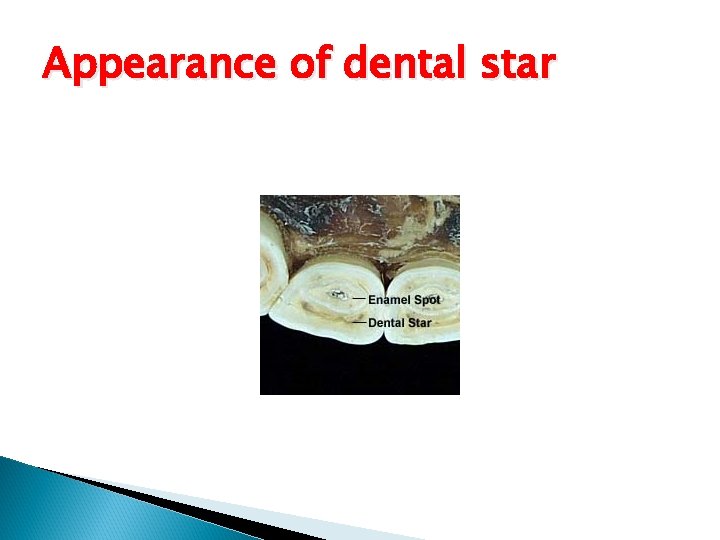 Appearance of dental star

Enamel Spot
Dental Star